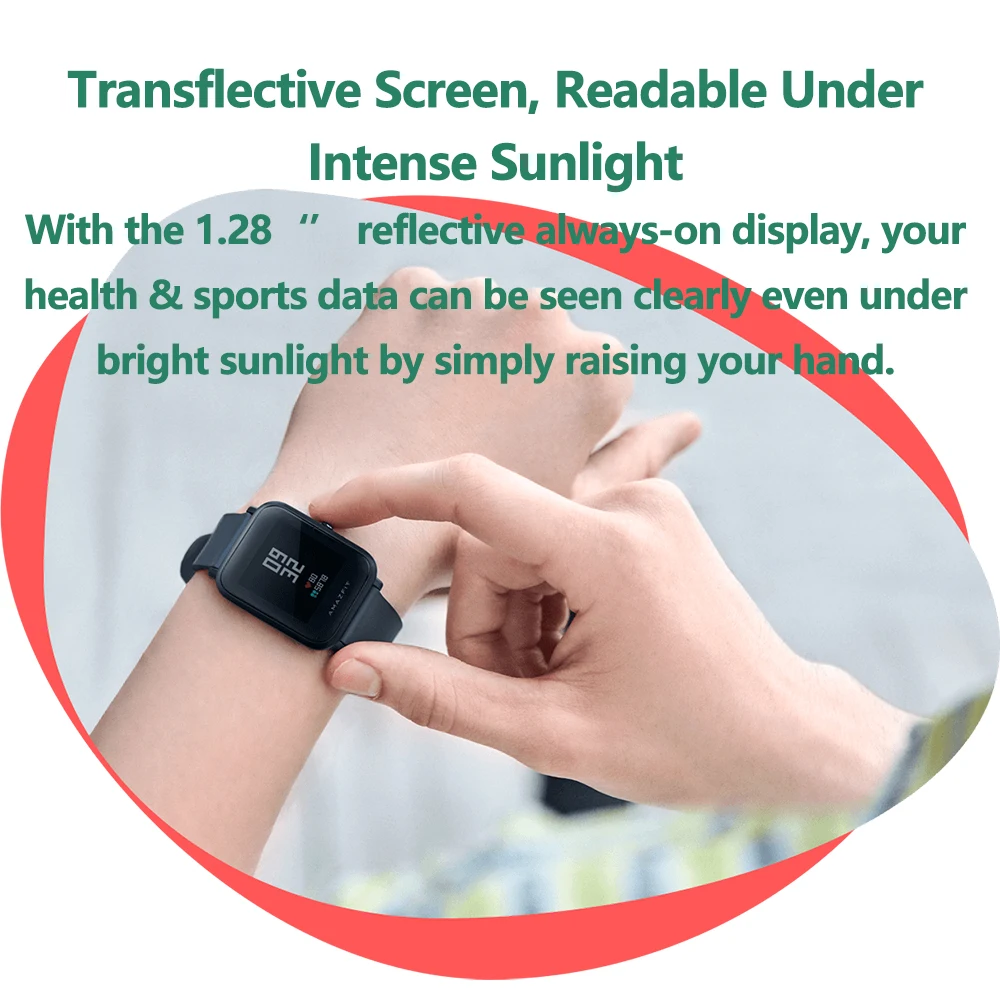 Transflective Screen, Readable Under Intense Sunlight

With the 1.28 ” reflective always-on display, your health & sports data can be seen clearly even under bright sunlight by simply raising your hand.

AMAZFIT